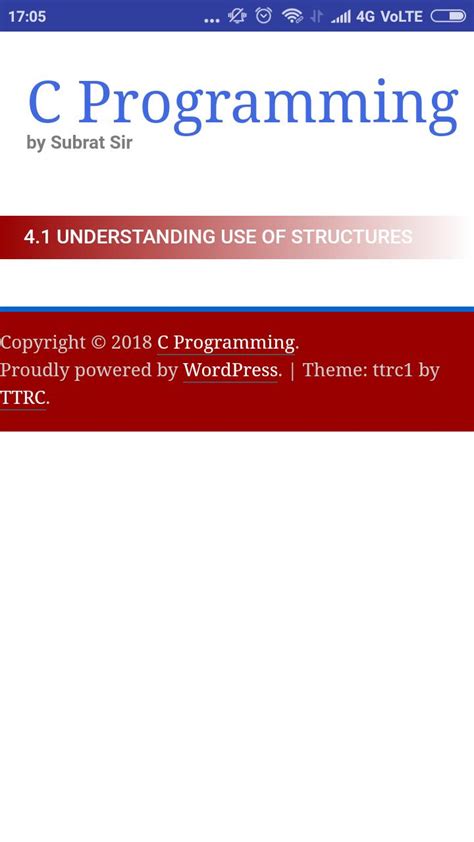 17:05 ... 4G VoLTE

C Programming
by Subrat Sir

4.1 UNDERSTANDING USE OF STRUCTURES

Copyright © 2018 C Programming.
Proudly powered by WordPress. | Theme: ttrc1 by TTRC.